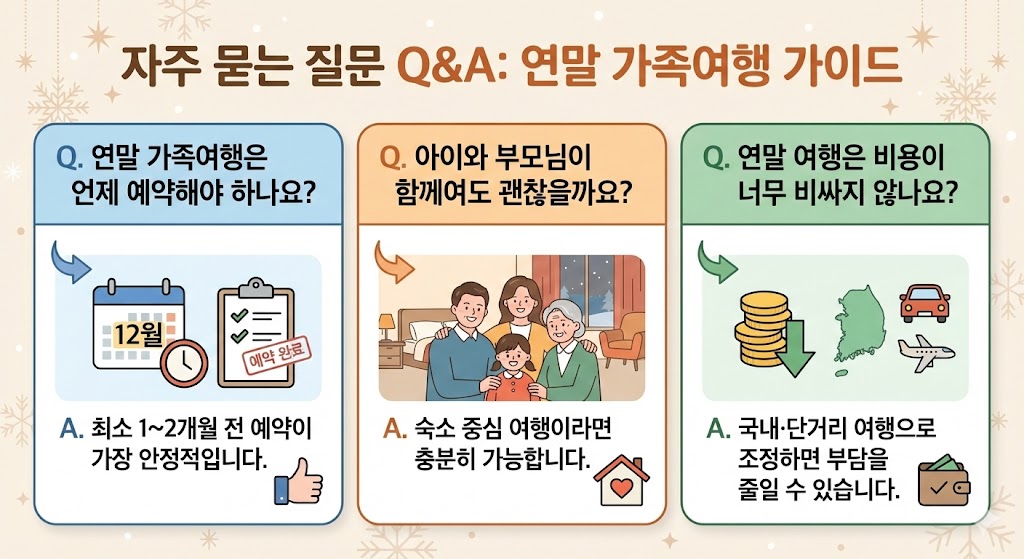 자주 묻는 질문 Q&A: 연말 가족여행 가이드

Q. 연말 가족여행은 언제 예약해야 하나요?

12월

예약 완료

A. 최소 1~2개월 전 예약이 가장 안정적입니다.

Q. 아이와 부모님이 함께여도 괜찮을까요?

A. 숙소 중심 여행이라면 충분히 가능합니다.

Q. 연말 여행은 비용이 너무 비싸지 않나요?

A. 국내·단거리 여행으로 조정하면 부담을 줄일 수 있습니다.